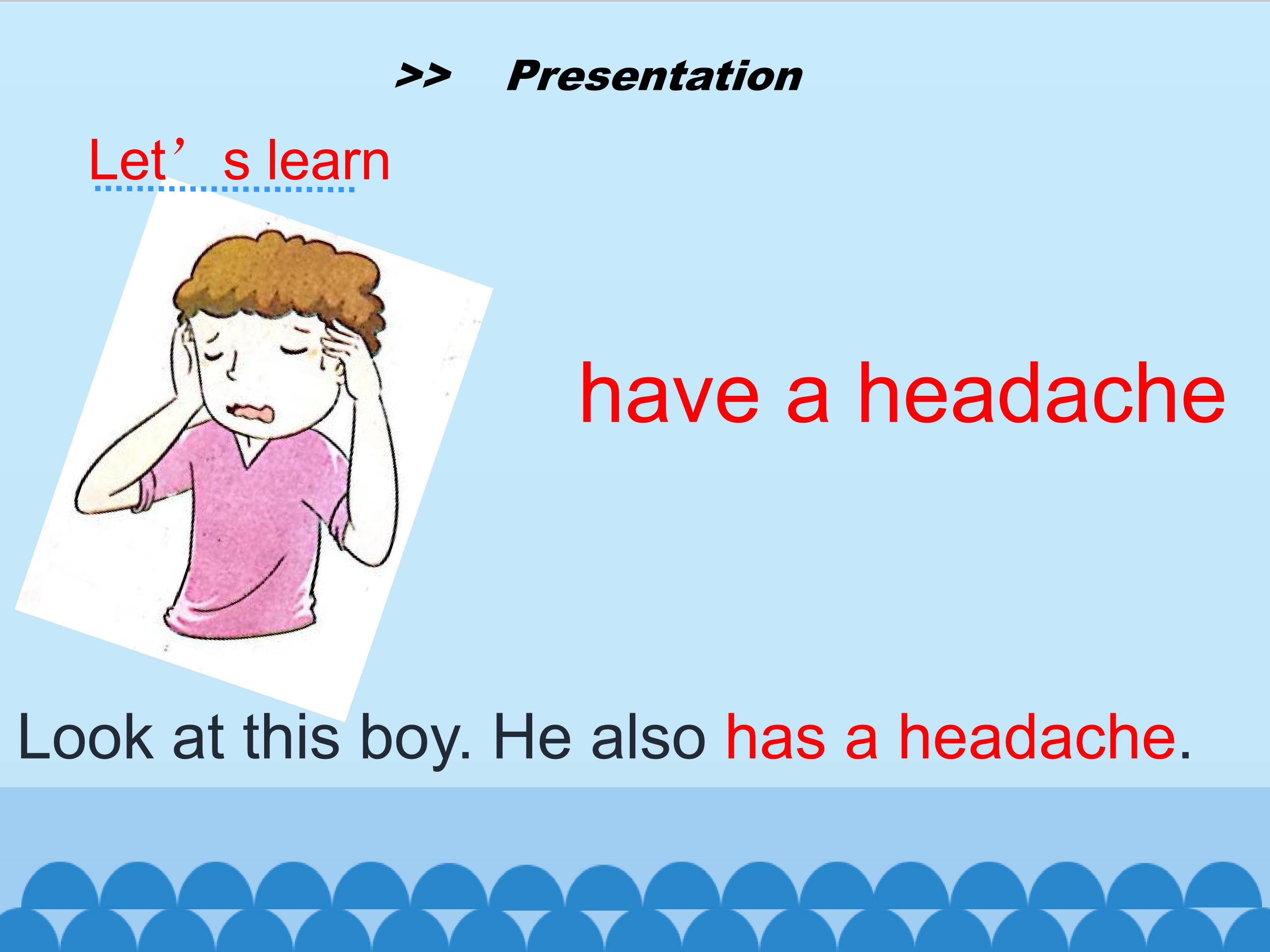 >> Presentation

Let’s learn

have a headache

Look at this boy. He also has a headache.